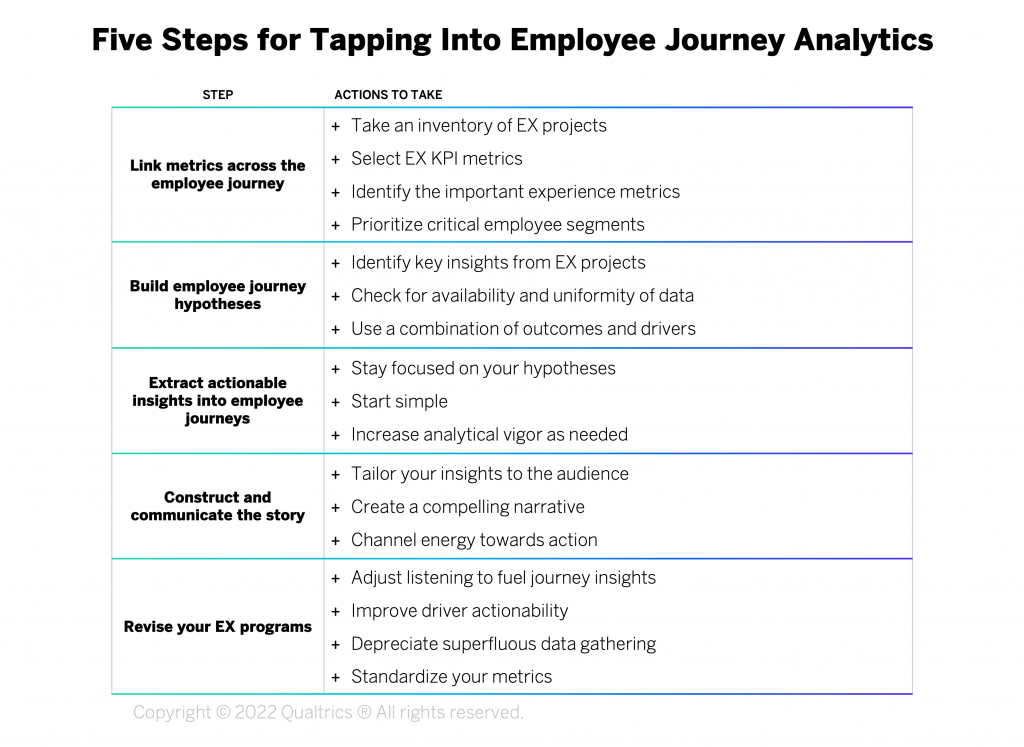 Five Steps for Tapping Into Employee Journey Analytics

| STEP | ACTIONS TO TAKE |
|---|---|
| Link metrics across the employee journey | + Take an inventory of EX projects<br>+ Select EX KPI metrics<br>+ Identify the important experience metrics<br>+ Prioritize critical employee segments |
| Build employee journey hypotheses | + Identify key insights from EX projects<br>+ Check for availability and uniformity of data<br>+ Use a combination of outcomes and drivers |
| Extract actionable insights into employee journeys | + Stay focused on your hypotheses<br>+ Start simple<br>+ Increase analytical vigor as needed |
| Construct and communicate the story | + Tailor your insights to the audience<br>+ Create a compelling narrative<br>+ Channel energy towards action |
| Revise your EX programs | + Adjust listening to fuel journey insights<br>+ Improve driver actionability<br>+ Depreciate superfluous data gathering<br>+ Standardize your metrics |

Copyright © 2022 Qualtrics ® All rights reserved.